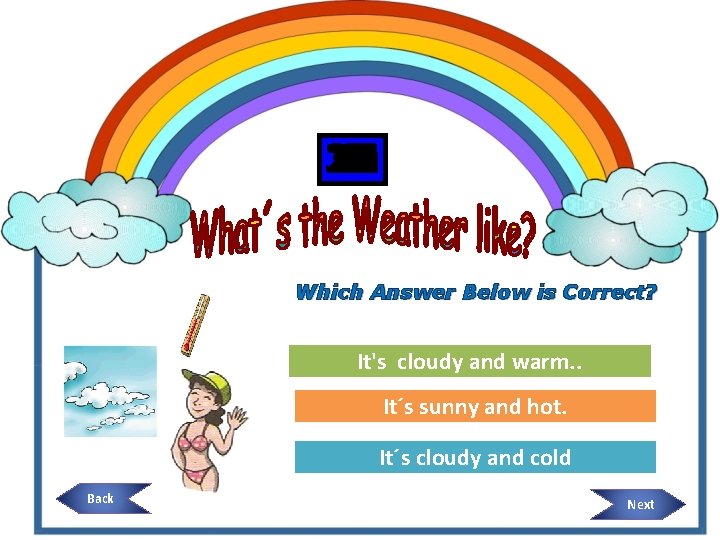 What´s the Weather like?

Which Answer Below is Correct?

It's cloudy and warm..

It´s sunny and hot.

It´s cloudy and cold

Back

Next